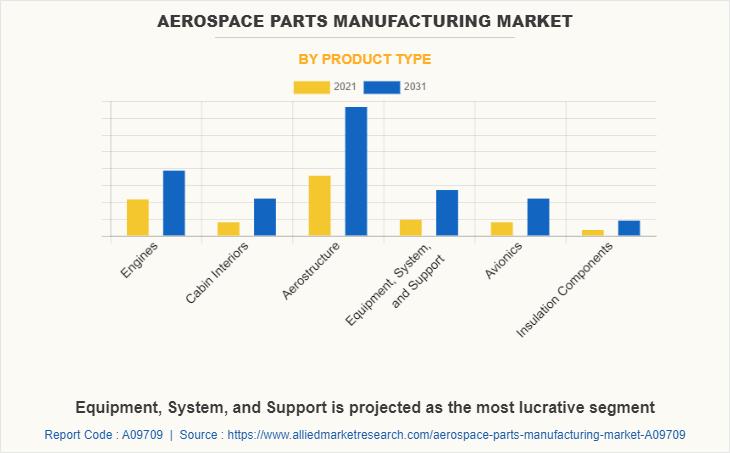 AEROSPACE PARTS MANUFACTURING MARKET

BY PRODUCT TYPE

2021 2031

Engines
Cabin Interiors
Aerostructure
Equipment, System, and Support
Avionics
Insulation Components

Equipment, System, and Support is projected as the most lucrative segment

Report Code : A09709 | Source : https://www.alliedmarketresearch.com/aerospace-parts-manufacturing-market-A09709